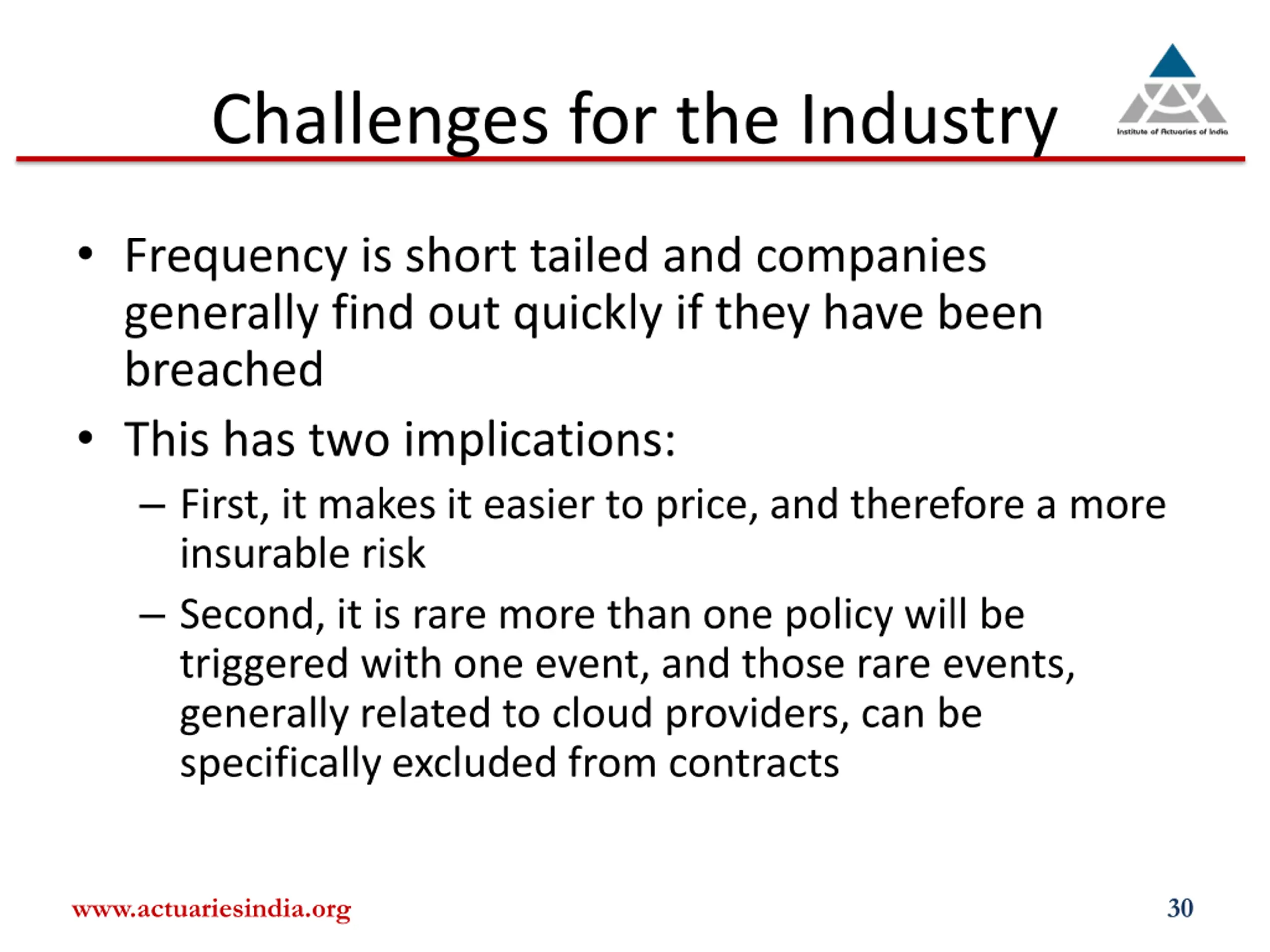 Challenges for the Industry

Institute of Actuaries of India

• Frequency is short tailed and companies generally find out quickly if they have been breached

• This has two implications:

– First, it makes it easier to price, and therefore a more insurable risk

– Second, it is rare more than one policy will be triggered with one event, and those rare events, generally related to cloud providers, can be specifically excluded from contracts

www.actuariesindia.org

30